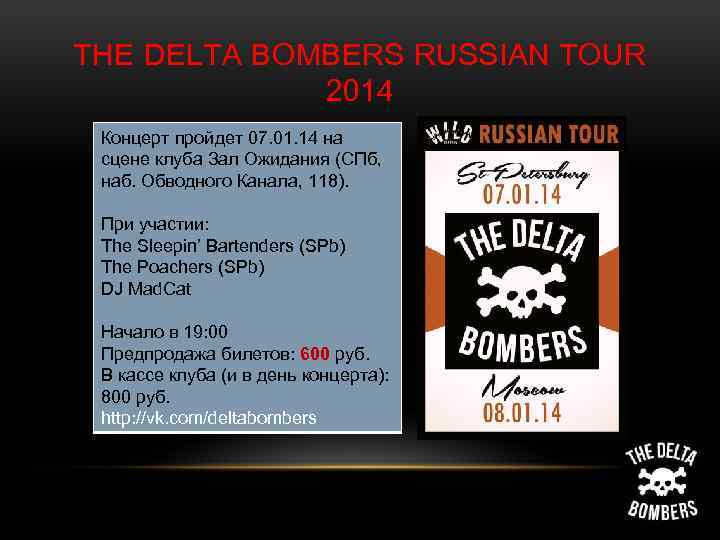 THE DELTA BOMBERS RUSSIAN TOUR 2014

Концерт пройдет 07.01.14 на сцене клуба Зал Ожидания (СПб, наб. Обводного Канала, 118).

При участии:
The Sleepin' Bartenders (SPb)
The Poachers (SPb)
DJ MadCat

Начало в 19:00
Предпродажа билетов: 600 руб.
В кассе клуба (и в день концерта): 800 руб.
http://vk.com/deltabombers

WILD RUSSIAN TOUR
St Petersburg
07.01.14
THE DELTA BOMBERS
Moscow
08.01.14

THE DELTA BOMBERS